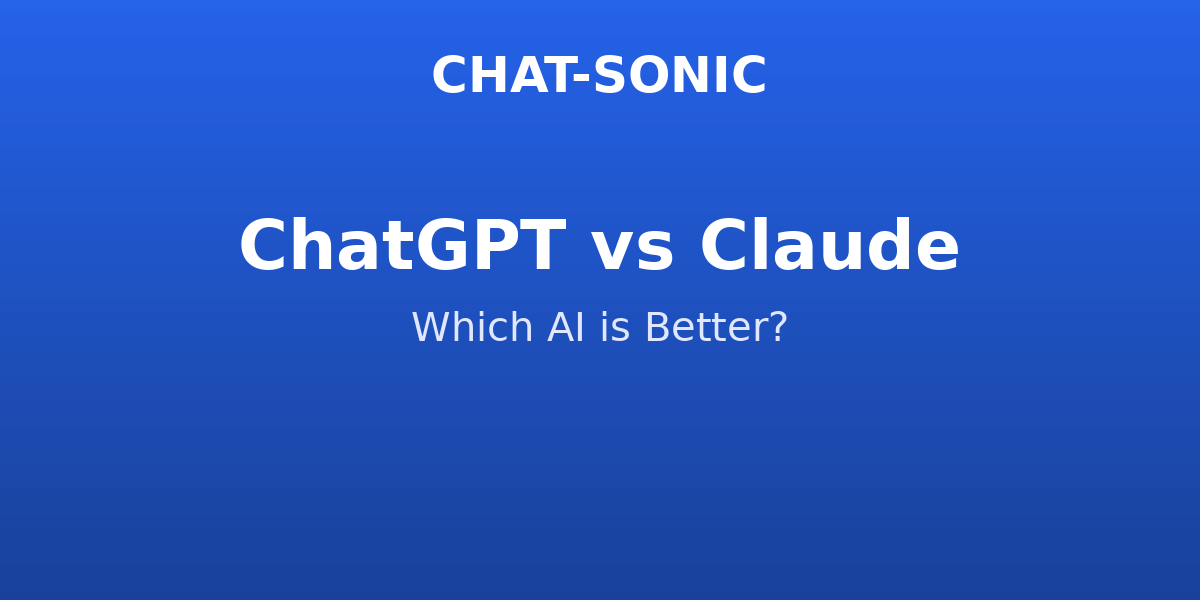 CHAT-SONIC

ChatGPT vs Claude

Which AI is Better?